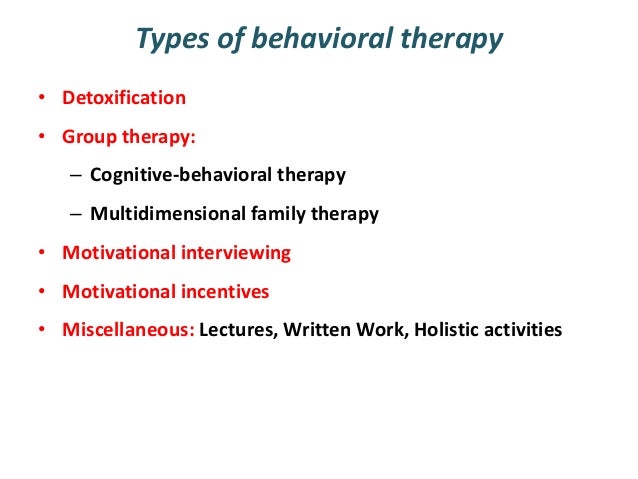 Types of behavioral therapy

• Detoxification
• Group therapy:
– Cognitive-behavioral therapy
– Multidimensional family therapy
• Motivational interviewing
• Motivational incentives
• Miscellaneous: Lectures, Written Work, Holistic activities